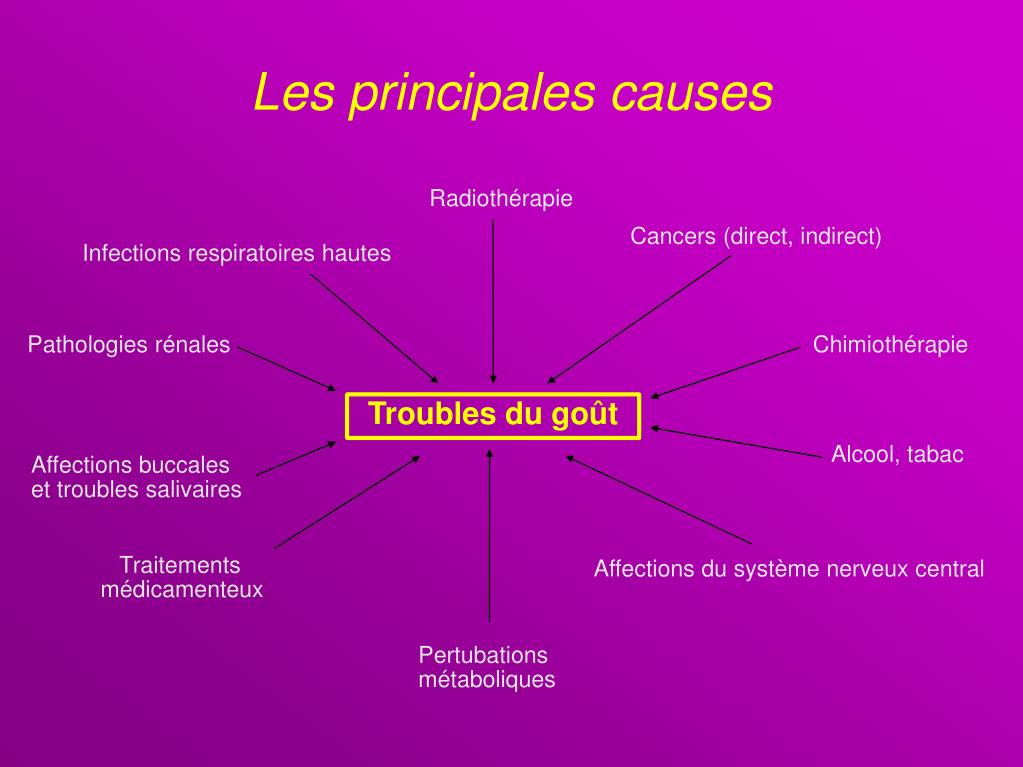 Les principales causes

Radiothérapie

Infections respiratoires hautes

Cancers (direct, indirect)

Pathologies rénales

Chimiothérapie

Troubles du goût

Affections buccales et troubles salivaires

Alcool, tabac

Traitements médicamenteux

Affections du système nerveux central

Pertubations métaboliques